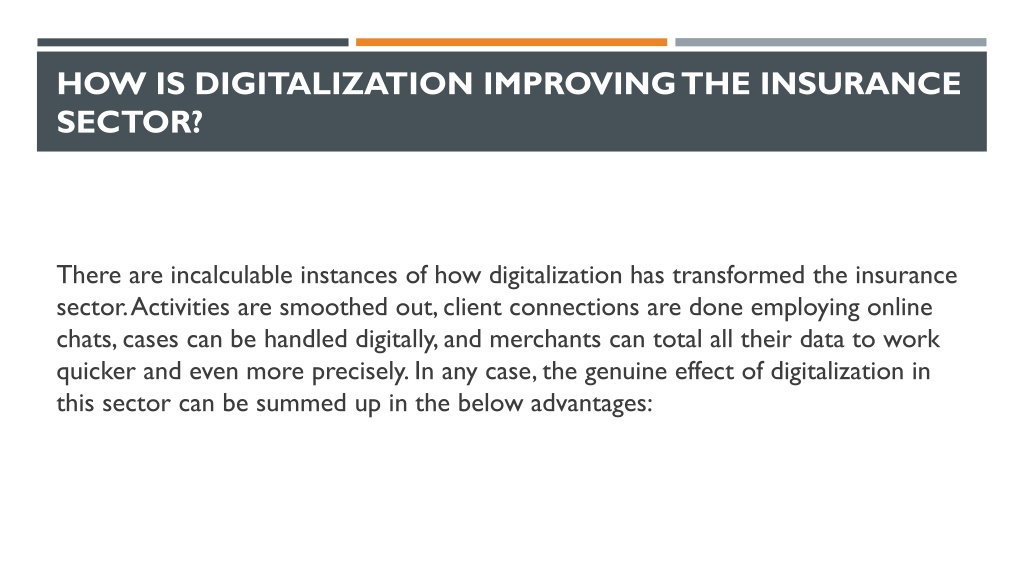 HOW IS DIGITALIZATION IMPROVING THE INSURANCE SECTOR?

There are incalculable instances of how digitalization has transformed the insurance sector. Activities are smoothed out, client connections are done employing online chats, cases can be handled digitally, and merchants can total all their data to work quicker and even more precisely. In any case, the genuine effect of digitalization in this sector can be summed up in the below advantages: